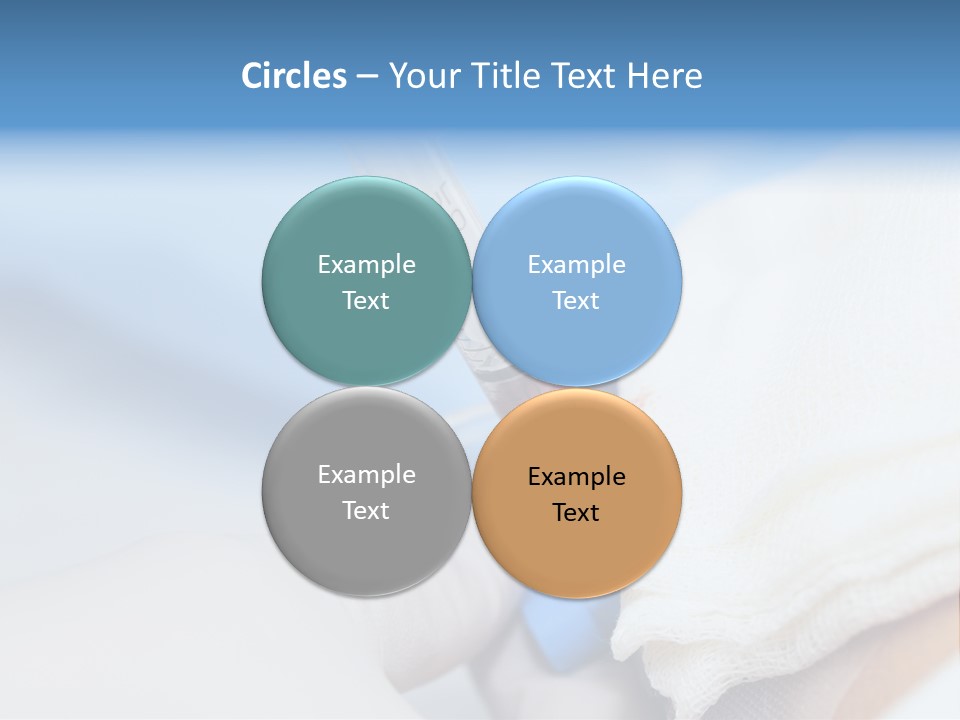 Circles – Your Title Text Here

Example Text

Example Text

Example Text

Example Text